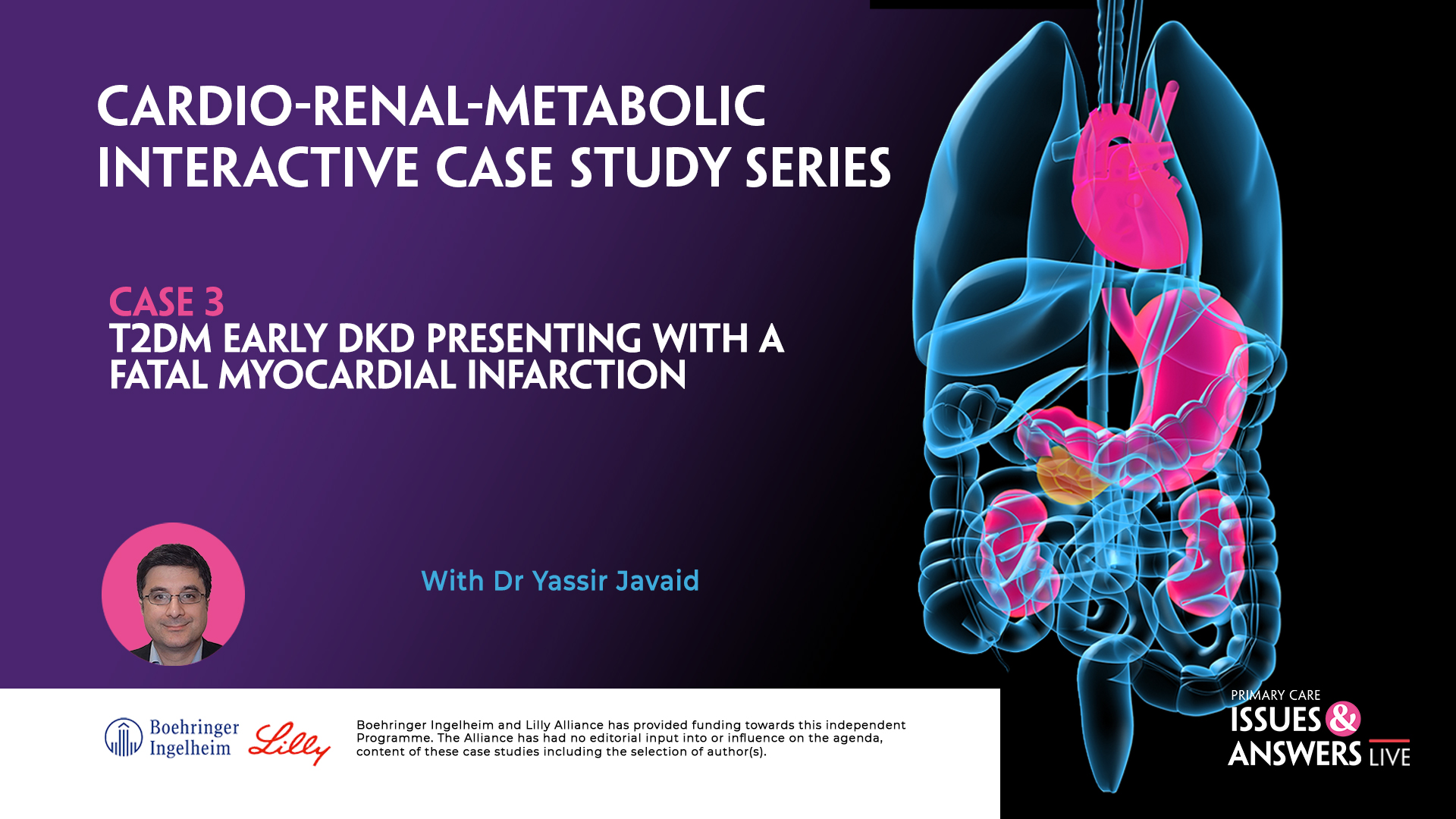 CARDIO-RENAL-METABOLIC INTERACTIVE CASE STUDY SERIES

CASE 3
T2DM EARLY DKD PRESENTING WITH A FATAL MYOCARDIAL INFARCTION

With Dr Yassir Javaid

Boehringer Ingelheim Lilly

Boehringer Ingelheim and Lilly Alliance has provided funding towards this independent Programme. The Alliance has had no editorial input into or influence on the agenda, content of these case studies including the selection of author(s).

PRIMARY CARE ISSUES & ANSWERS LIVE